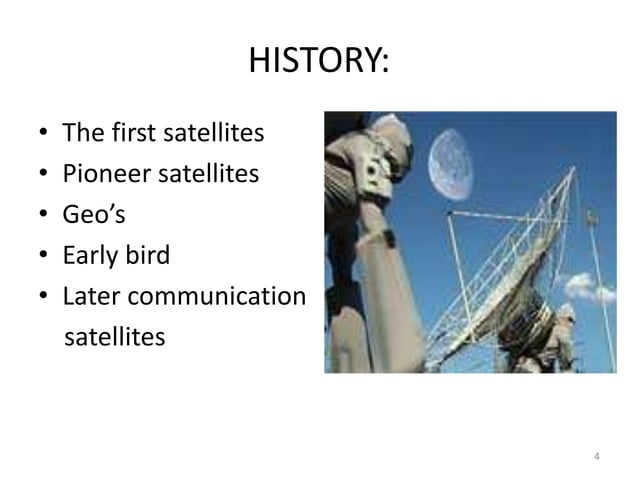 HISTORY:

• The first satellites
• Pioneer satellites
• Geo's
• Early bird
• Later communication satellites

4